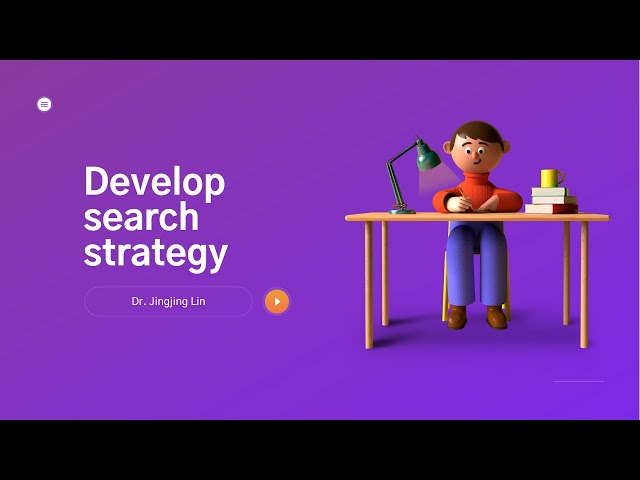 Develop search strategy

Dr. Jingjing Lin